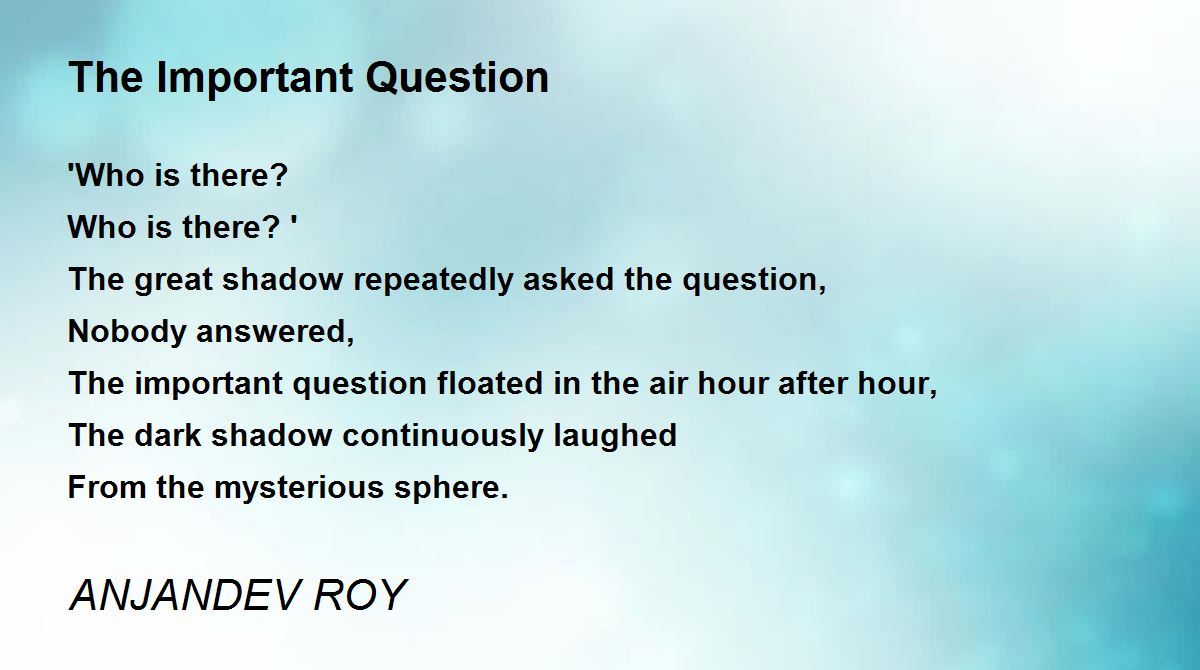 The Important Question

'Who is there?
Who is there? '
The great shadow repeatedly asked the question,
Nobody answered,
The important question floated in the air hour after hour,
The dark shadow continuously laughed
From the mysterious sphere.

ANJANDEV ROY